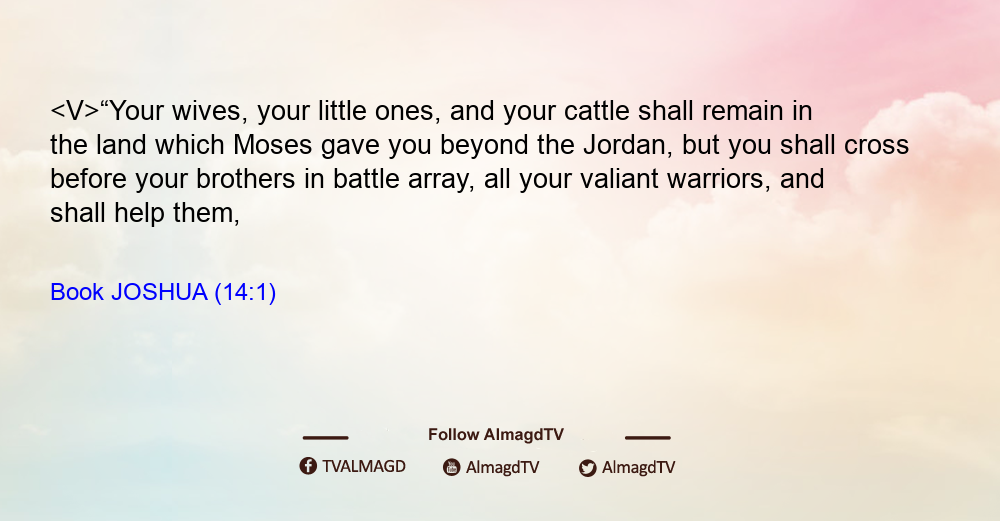 <V>“Your wives, your little ones, and your cattle shall remain in the land which Moses gave you beyond the Jordan, but you shall cross before your brothers in battle array, all your valiant warriors, and shall help them,

Book JOSHUA (14:1)

Follow AlmagdTV

TVALMAGD AlmagdTV AlmagdTV